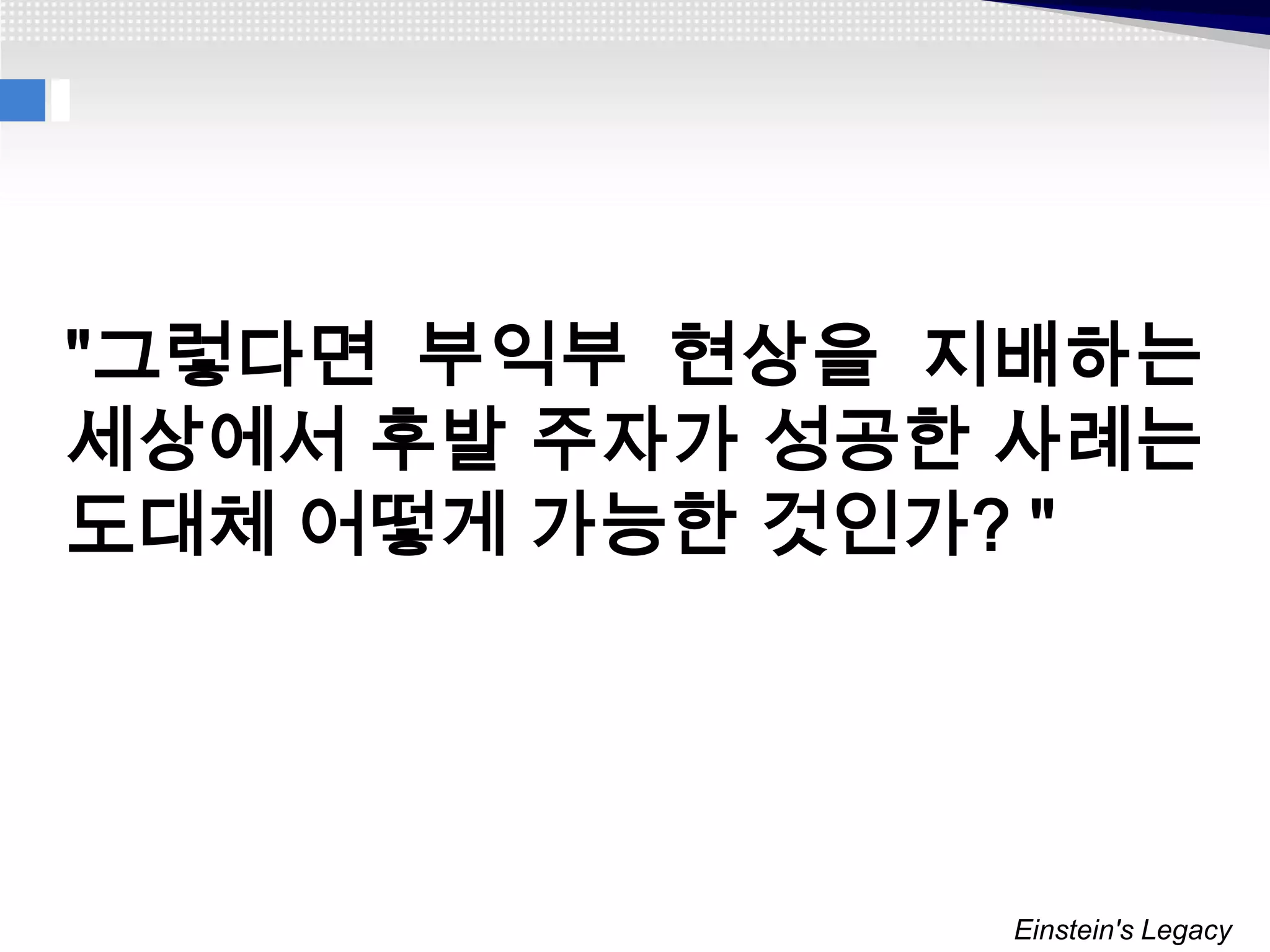 "그렇다면 부익부 현상을 지배하는 세상에서 후발 주자가 성공한 사례는 도대체 어떻게 가능한 것인가? "

Einstein's Legacy